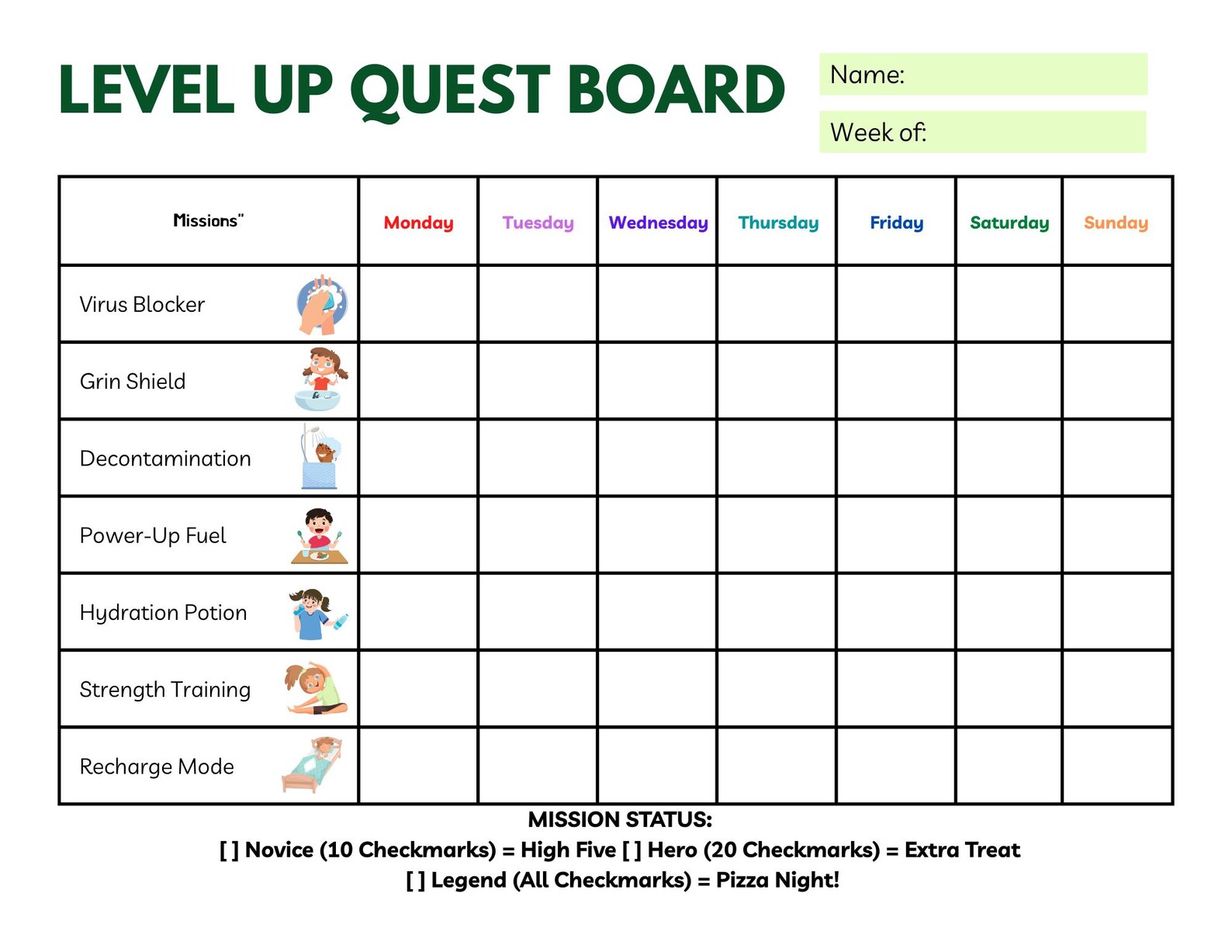 LEVEL UP QUEST BOARD

Name:

Week of:

| Missions" | Monday | Tuesday | Wednesday | Thursday | Friday | Saturday | Sunday |
|---|---|---|---|---|---|---|---|
| Virus Blocker | | | | | | | |
| Grin Shield | | | | | | | |
| Decontamination | | | | | | | |
| Power-Up Fuel | | | | | | | |
| Hydration Potion | | | | | | | |
| Strength Training | | | | | | | |
| Recharge Mode | | | | | | | |

MISSION STATUS:
[ ] Novice (10 Checkmarks) = High Five [ ] Hero (20 Checkmarks) = Extra Treat
[ ] Legend (All Checkmarks) = Pizza Night!